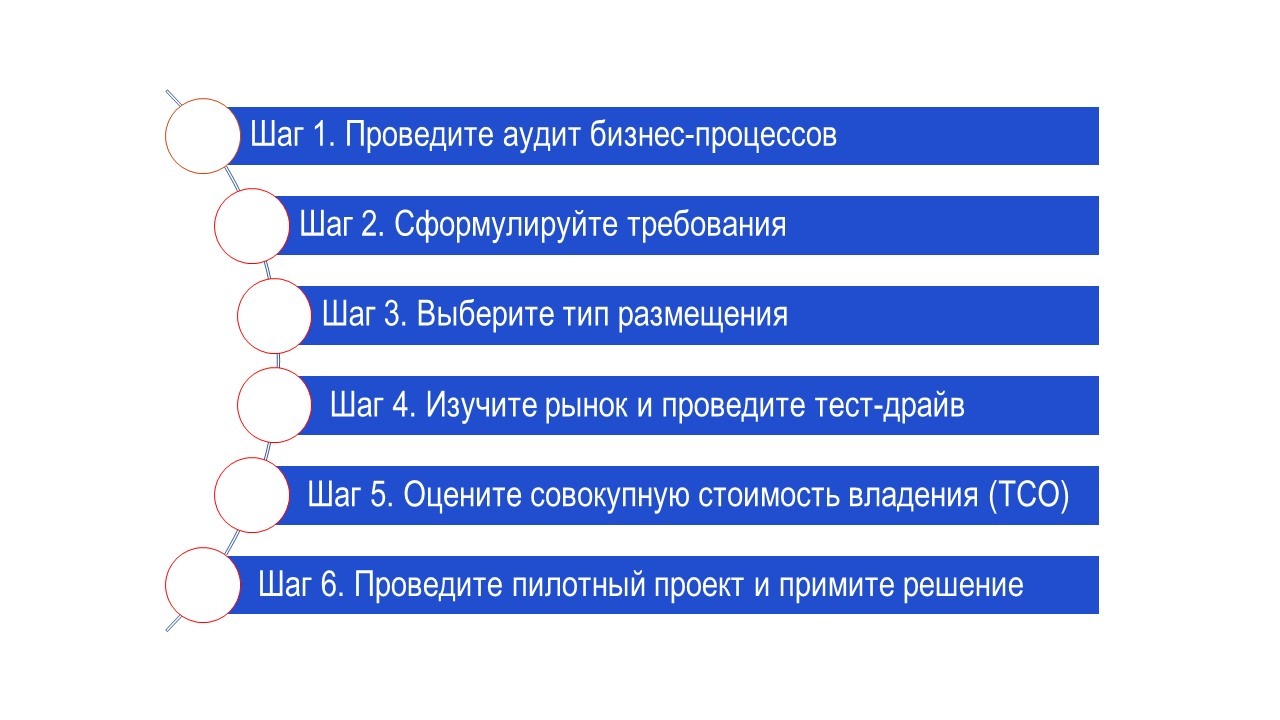 Шаг 1. Проведите аудит бизнес-процессов

Шаг 2. Сформулируйте требования

Шаг 3. Выберите тип размещения

Шаг 4. Изучите рынок и проведите тест-драйв

Шаг 5. Оцените совокупную стоимость владения (TCO)

Шаг 6. Проведите пилотный проект и примите решение